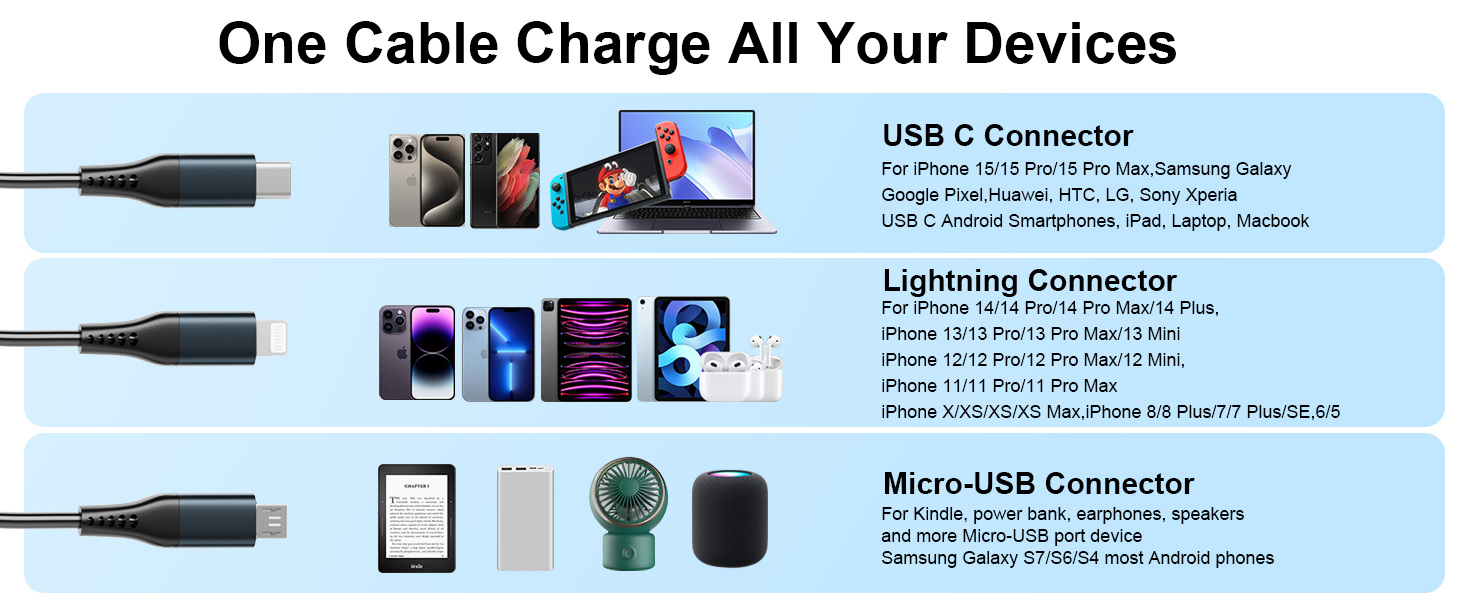 One Cable Charge All Your Devices

USB C Connector
For iPhone 15/15 Pro/15 Pro Max,Samsung Galaxy
Google Pixel,Huawei, HTC, LG, Sony Xperia
USB C Android Smartphones, iPad, Laptop, Macbook

Lightning Connector
For iPhone 14/14 Pro/14 Pro Max/14 Plus,
iPhone 13/13 Pro/13 Pro Max/13 Mini
iPhone 12/12 Pro/12 Pro Max/12 Mini,
iPhone 11/11 Pro/11 Pro Max
iPhone X/XS/XS/XS Max,iPhone 8/8 Plus/7/7 Plus/SE,6/5

CHAPTER 1

kindle

Micro-USB Connector
For Kindle, power bank, earphones, speakers
and more Micro-USB port device
Samsung Galaxy S7/S6/S4 most Android phones